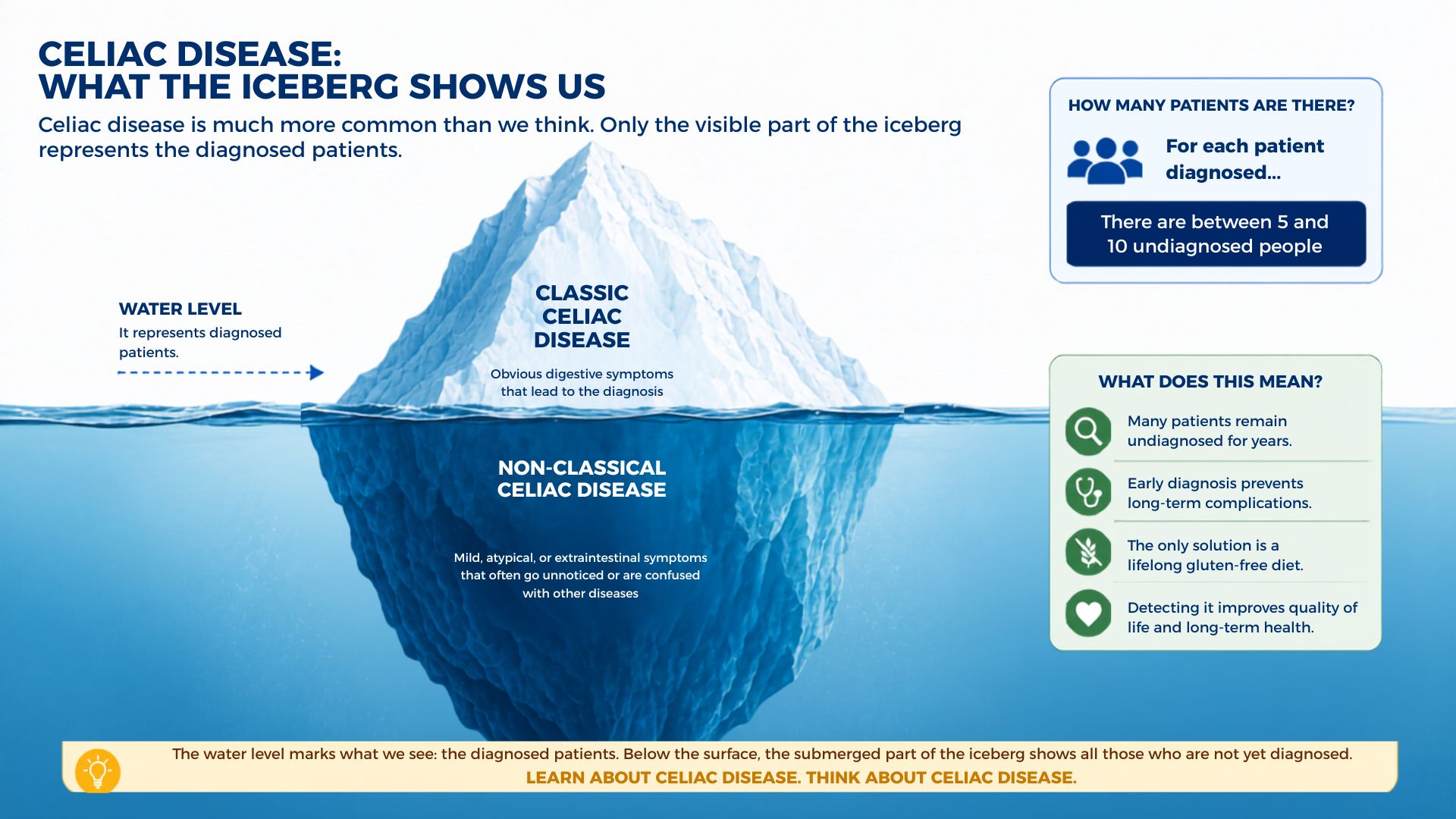 CELIAC DISEASE:
WHAT THE ICEBERG SHOWS US

Celiac disease is much more common than we think. Only the visible part of the iceberg represents the diagnosed patients.

WATER LEVEL
It represents diagnosed patients.

CLASSIC CELIAC DISEASE
Obvious digestive symptoms that lead to the diagnosis

NON-CLASSICAL CELIAC DISEASE
Mild, atypical, or extraintestinal symptoms that often go unnoticed or are confused with other diseases

HOW MANY PATIENTS ARE THERE?
For each patient diagnosed...
There are between 5 and 10 undiagnosed people

WHAT DOES THIS MEAN?
Many patients remain undiagnosed for years.
Early diagnosis prevents long-term complications.
The only solution is a lifelong gluten-free diet.
Detecting it improves quality of life and long-term health.

The water level marks what we see: the diagnosed patients. Below the surface, the submerged part of the iceberg shows all those who are not yet diagnosed.
LEARN ABOUT CELIAC DISEASE. THINK ABOUT CELIAC DISEASE.